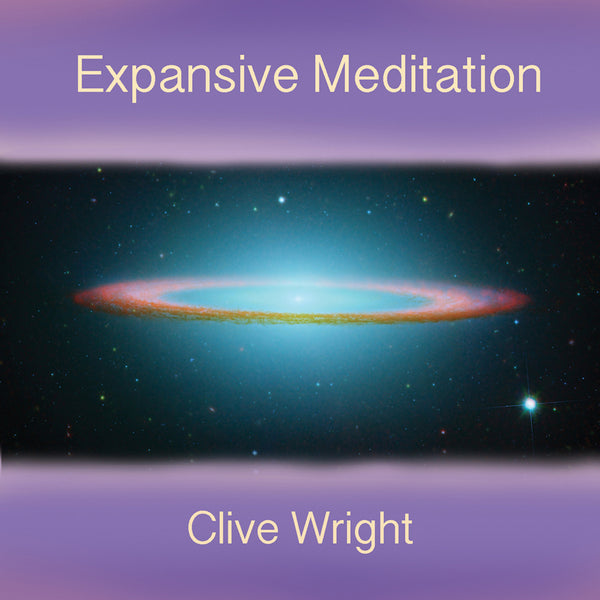 Expansive Meditation

Clive Wright